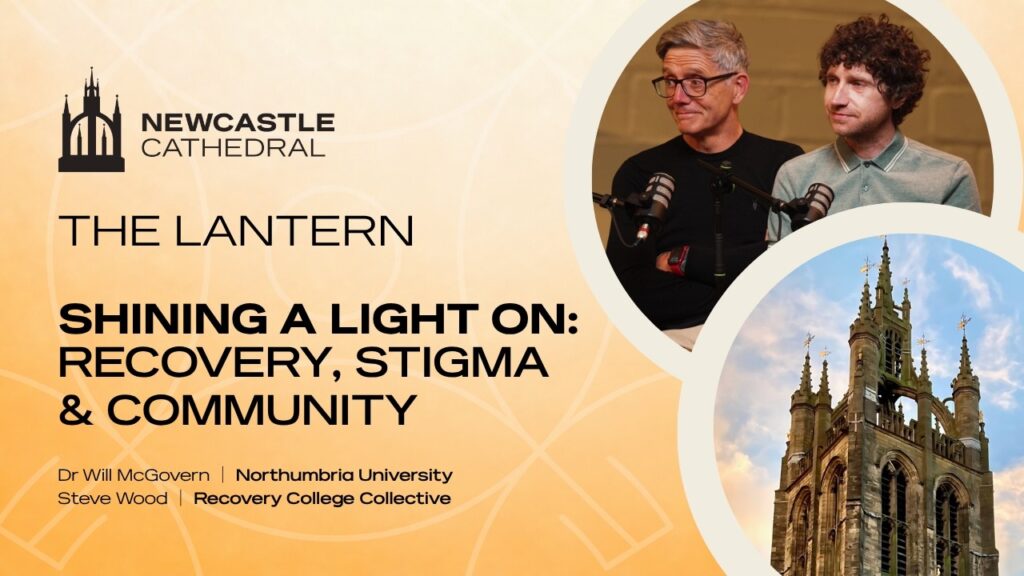 NEWCASTLE CATHEDRAL

THE LANTERN

SHINING A LIGHT ON: RECOVERY, STIGMA & COMMUNITY

Dr Will McGovern | Northumbria University
Steve Wood | Recovery College Collective